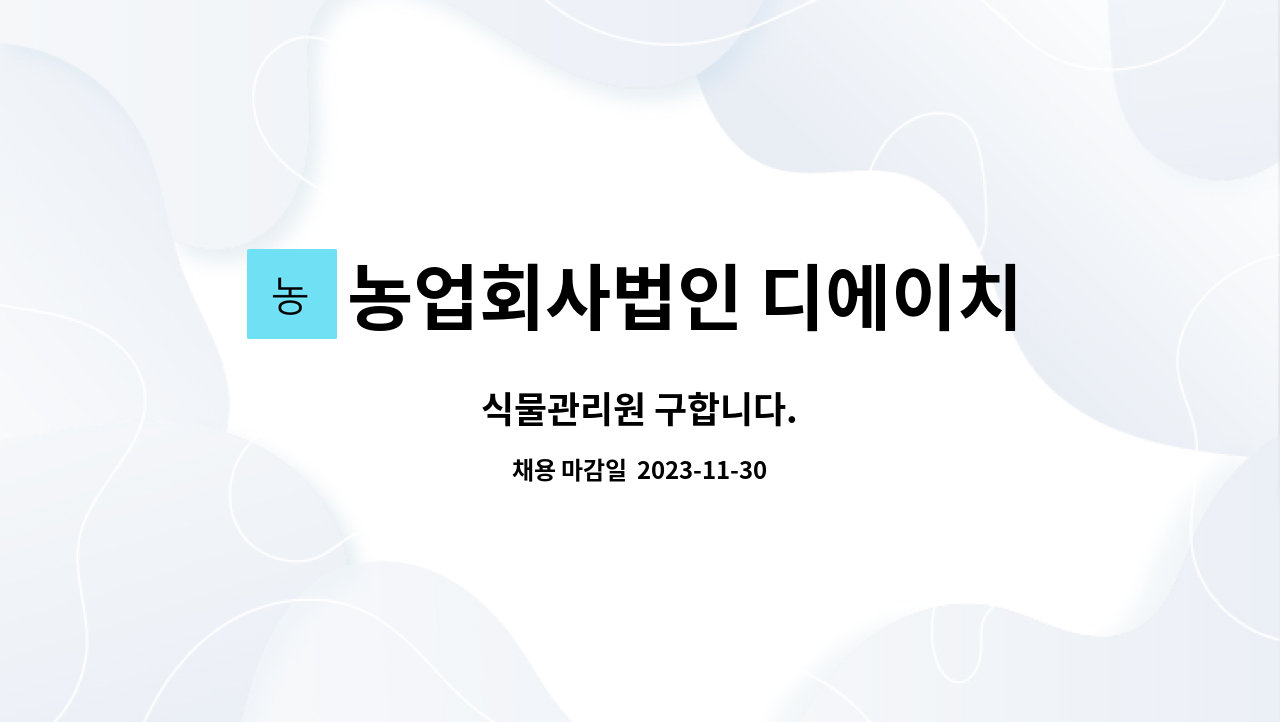 농

농업회사법인 디에이치

식물관리원 구합니다.

채용 마감일 2023-11-30